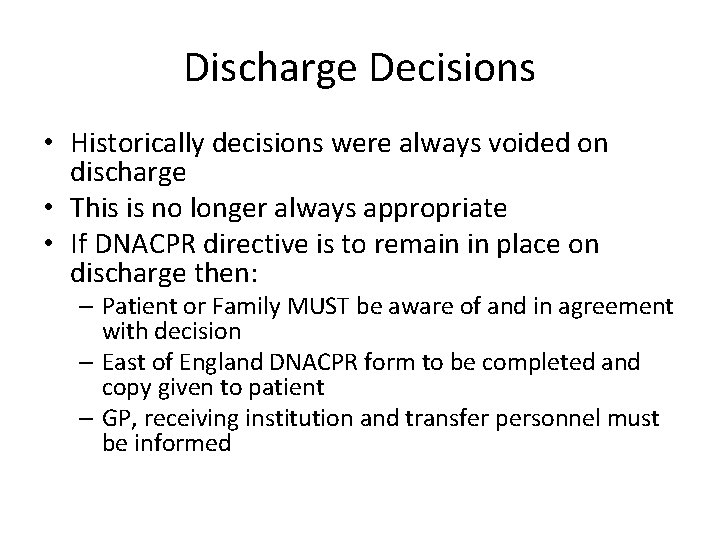 Discharge Decisions

• Historically decisions were always voided on discharge
• This is no longer always appropriate
• If DNACPR directive is to remain in place on discharge then:
– Patient or Family MUST be aware of and in agreement with decision
– East of England DNACPR form to be completed and copy given to patient
– GP, receiving institution and transfer personnel must be informed